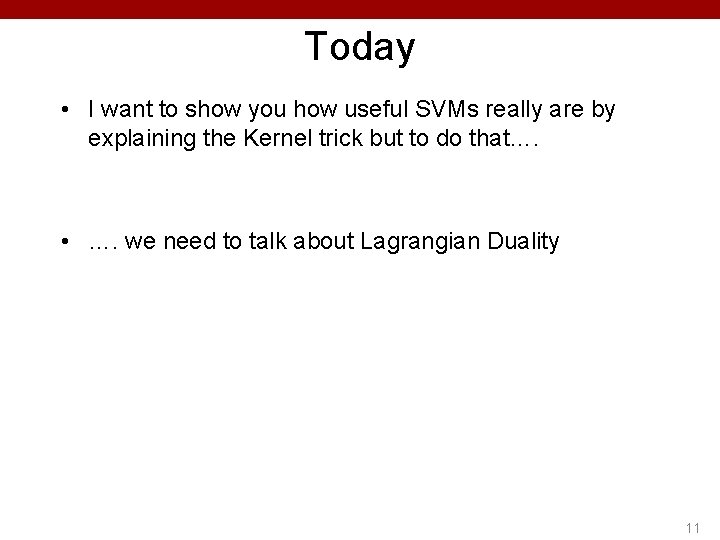 Today

• I want to show you how useful SVMs really are by explaining the Kernel trick but to do that….

• …. we need to talk about Lagrangian Duality

11